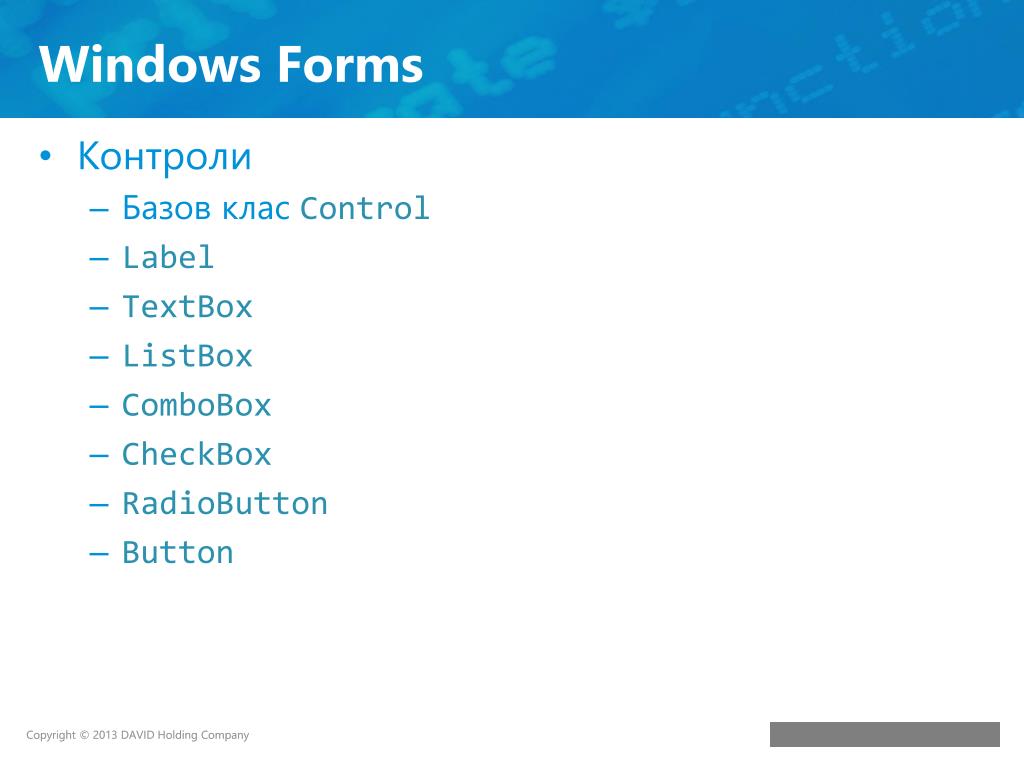 Windows Forms

• Контроли
– Базов клас Control
– Label
– TextBox
– ListBox
– ComboBox
– CheckBox
– RadioButton
– Button

Copyright © 2013 DAVID Holding Company